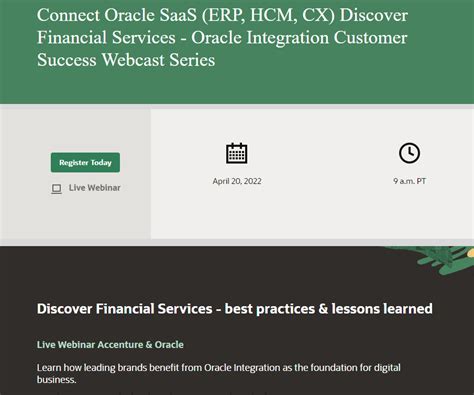 Connect Oracle SaaS (ERP, HCM, CX) Discover Financial Services - Oracle Integration Customer Success Webcast Series

Register Today

Live Webinar

April 20, 2022

9 a.m. PT

Discover Financial Services - best practices & lessons learned

Live Webinar Accenture & Oracle

Learn how leading brands benefit from Oracle Integration as the foundation for digital business.